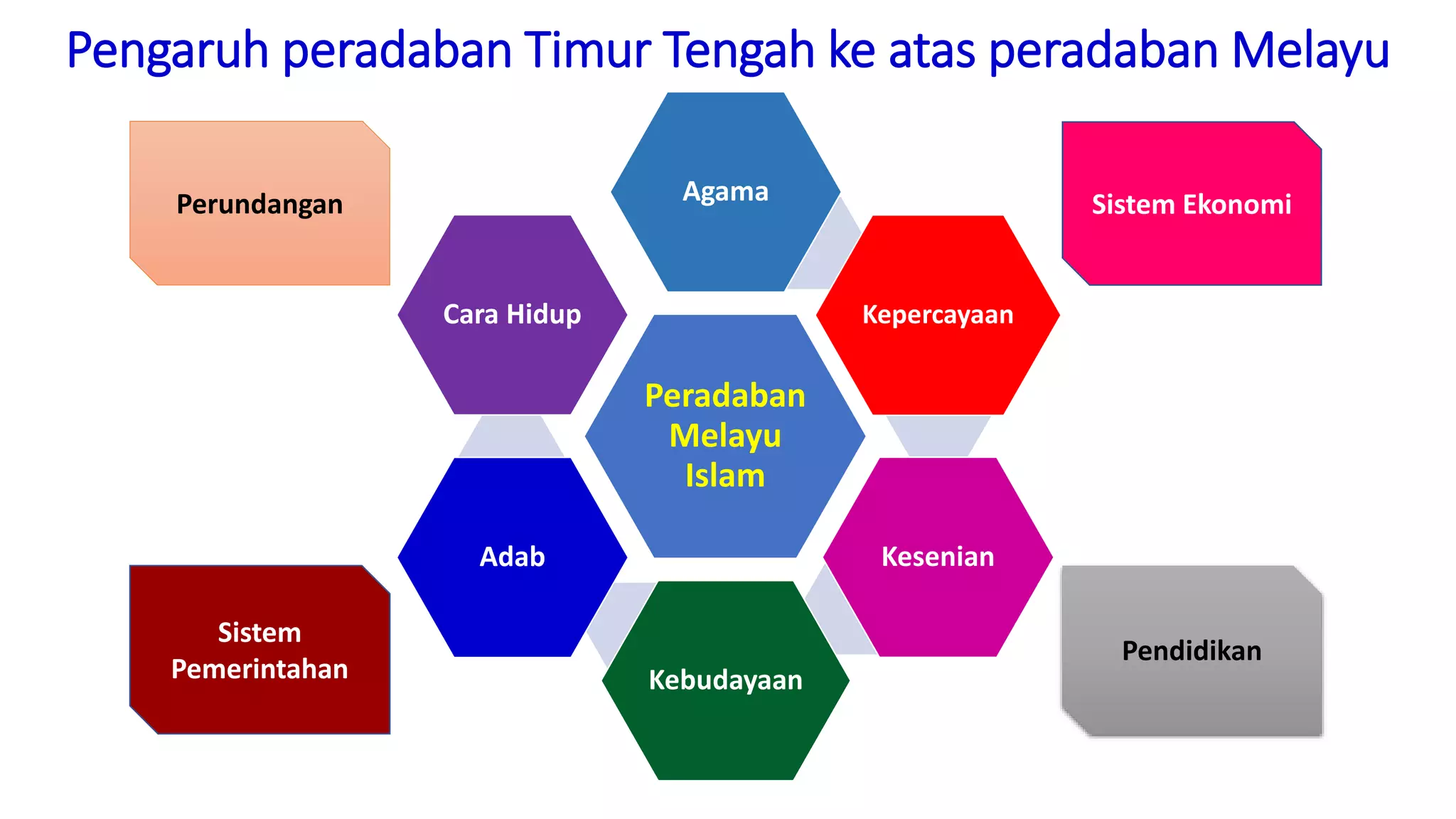 Pengaruh peradaban Timur Tengah ke atas peradaban Melayu

Perundangan

Agama

Sistem Ekonomi

Cara Hidup

Kepercayaan

Peradaban Melayu Islam

Adab

Kesenian

Sistem Pemerintahan

Kebudayaan

Pendidikan